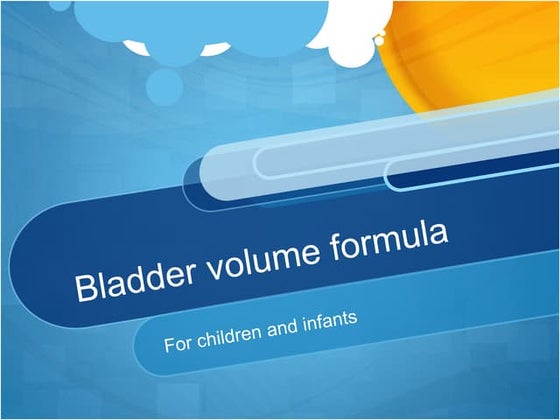 Bladder volume formula

For children and infants